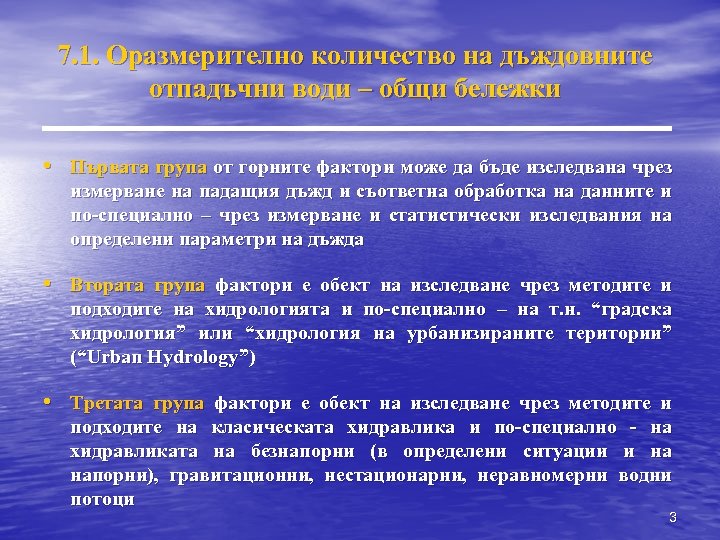 7.1. Оразмерително количество на дъждовните отпадъчни води – общи бележки

• Първата група от горните фактори може да бъде изследвана чрез измерване на падащия дъжд и съответна обработка на данните и по-специално – чрез измерване и статистически изследвания на определени параметри на дъжда

• Втората група фактори е обект на изследване чрез методите и подходите на хидрологията и по-специално – на т.н. “градска хидрология” или “хидрология на урбанизираните територии” (“Urban Hydrology”)

• Третата група фактори е обект на изследване чрез методите и подходите на класическата хидравлика и по-специално - на хидравликата на безнапорни (в определени ситуации и на напорни), гравитационни, нестационарни, неравномерни водни потоци

3